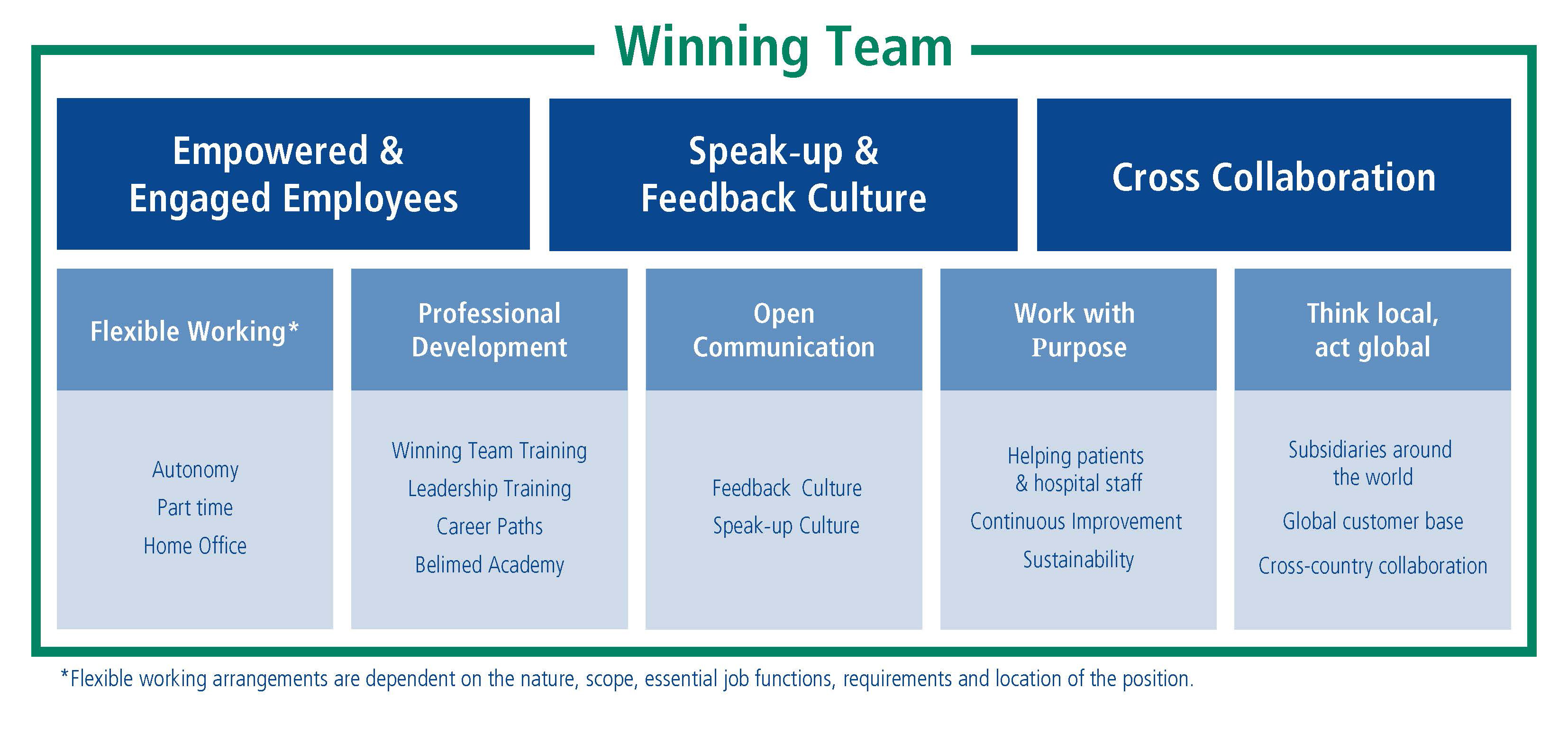 Winning Team

Empowered & Engaged Employees

Speak-up & Feedback Culture

Cross Collaboration

Flexible Working*

Autonomy
Part time
Home Office

Professional Development

Winning Team Training
Leadership Training
Career Paths
Belimed Academy

Open Communication

Feedback Culture
Speak-up Culture

Work with Purpose

Helping patients & hospital staff
Continuous Improvement
Sustainability

Think local, act global

Subsidiaries around the world
Global customer base
Cross-country collaboration

*Flexible working arrangements are dependent on the nature, scope, essential job functions, requirements and location of the position.